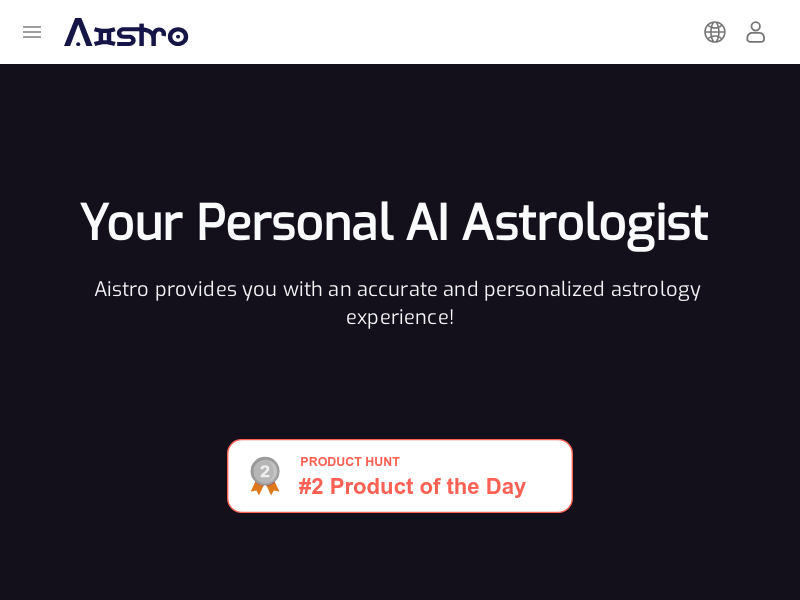 Aistro

Your Personal AI Astrologist

Aistro provides you with an accurate and personalized astrology experience!

2

PRODUCT HUNT

#2 Product of the Day